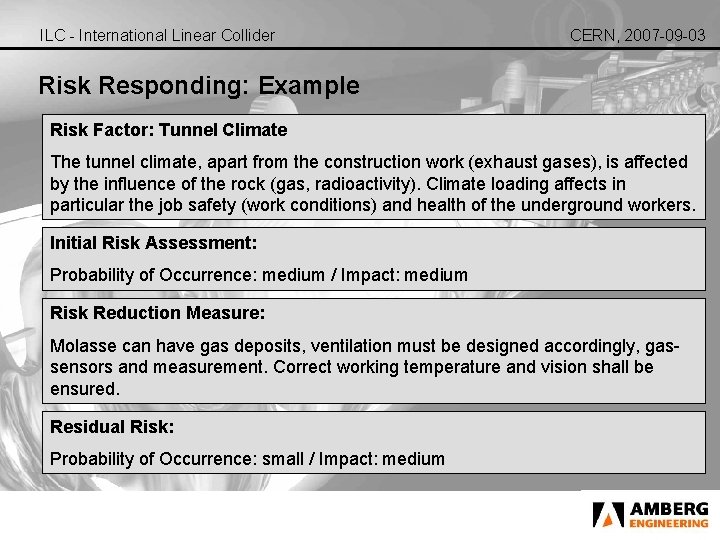 ILC - International Linear Collider

CERN, 2007-09-03

Risk Responding: Example

Risk Factor: Tunnel Climate

The tunnel climate, apart from the construction work (exhaust gases), is affected by the influence of the rock (gas, radioactivity). Climate loading affects in particular the job safety (work conditions) and health of the underground workers.

Initial Risk Assessment:

Probability of Occurrence: medium / Impact: medium

Risk Reduction Measure:

Molasse can have gas deposits, ventilation must be designed accordingly, gas-sensors and measurement. Correct working temperature and vision shall be ensured.

Residual Risk:

Probability of Occurrence: small / Impact: medium

AMBERG ENGINEERING